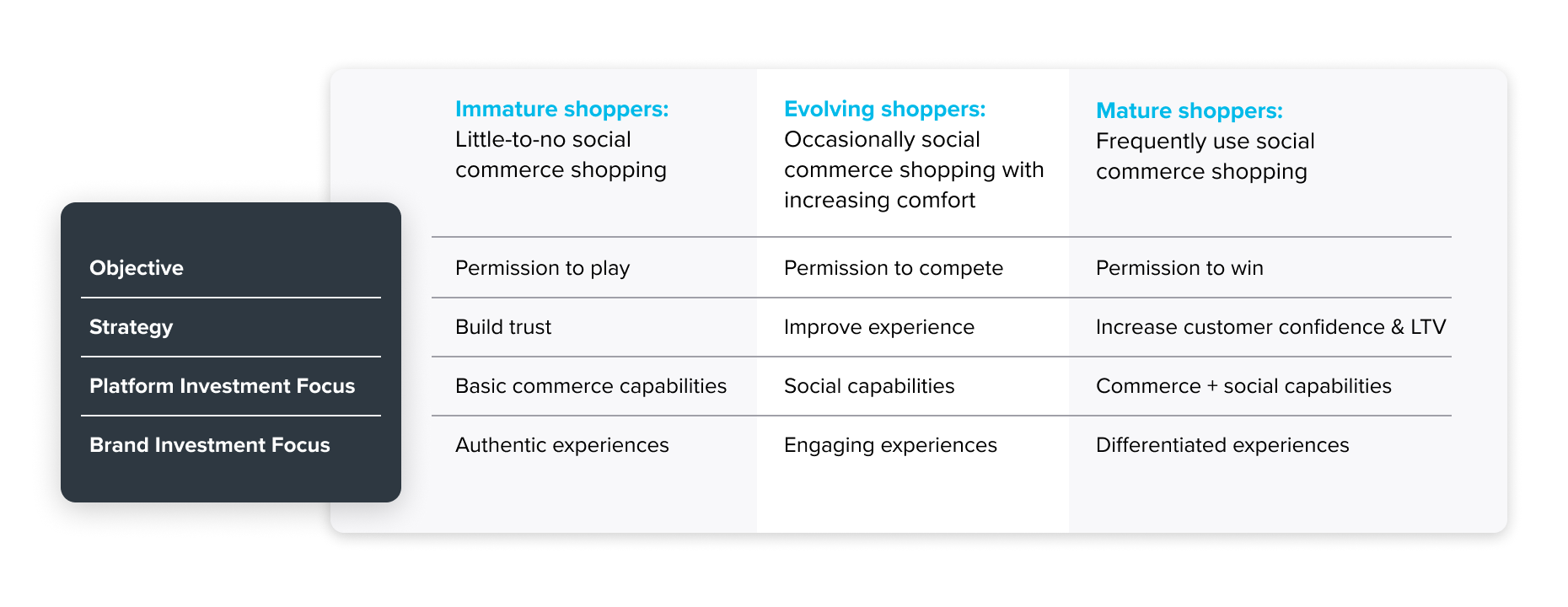 |  | Immature shoppers: Little-to-no social commerce shopping | Evolving shoppers: Occasionally social commerce shopping with increasing comfort | Mature shoppers: Frequently use social commerce shopping |
|---|---|---|---|
| Objective | Permission to play | Permission to compete | Permission to win |
| Strategy | Build trust | Improve experience | Increase customer confidence & LTV |
| Platform Investment Focus | Basic commerce capabilities | Social capabilities | Commerce + social capabilities |
| Brand Investment Focus | Authentic experiences | Engaging experiences | Differentiated experiences |